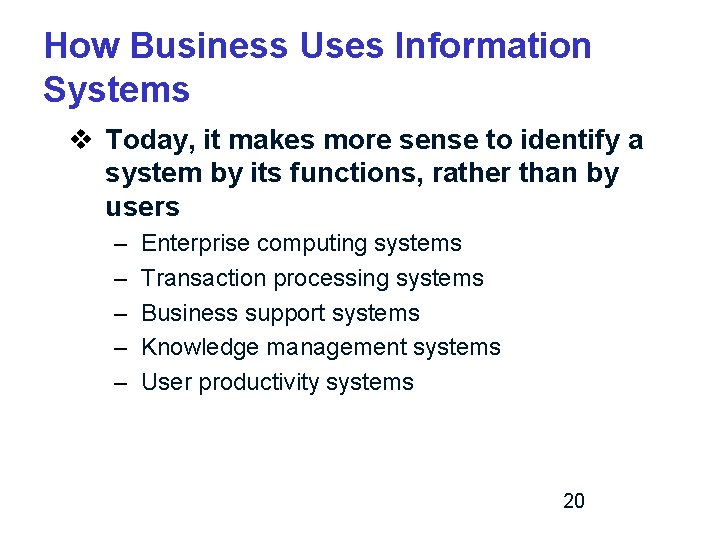 How Business Uses Information Systems

❖ Today, it makes more sense to identify a system by its functions, rather than by users

– Enterprise computing systems
– Transaction processing systems
– Business support systems
– Knowledge management systems
– User productivity systems

20